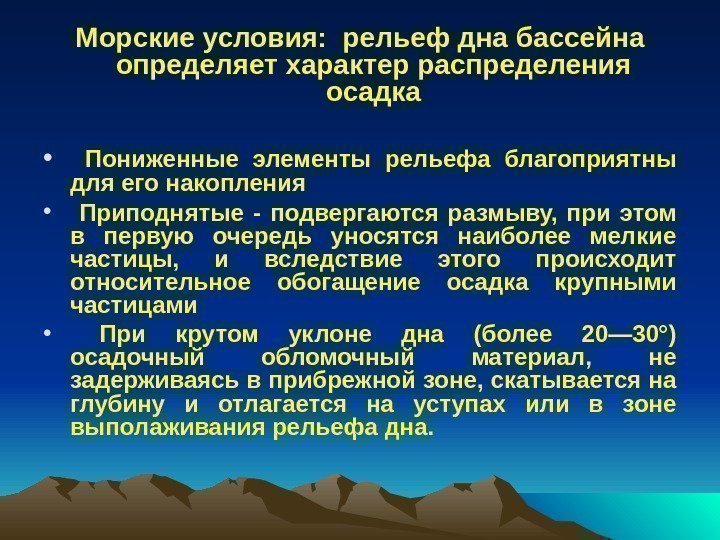 Морские условия: рельеф дна бассейна определяет характер распределения осадка

• Пониженные элементы рельефа благоприятны для его накопления

• Приподнятые - подвергаются размыву, при этом в первую очередь уносятся наиболее мелкие частицы, и вследствие этого происходит относительное обогащение осадка крупными частицами

• При крутом уклоне дна (более 20—30°) осадочный обломочный материал, не задерживаясь в прибрежной зоне, скатывается на глубину и отлагается на уступах или в зоне выполаживания рельефа дна.